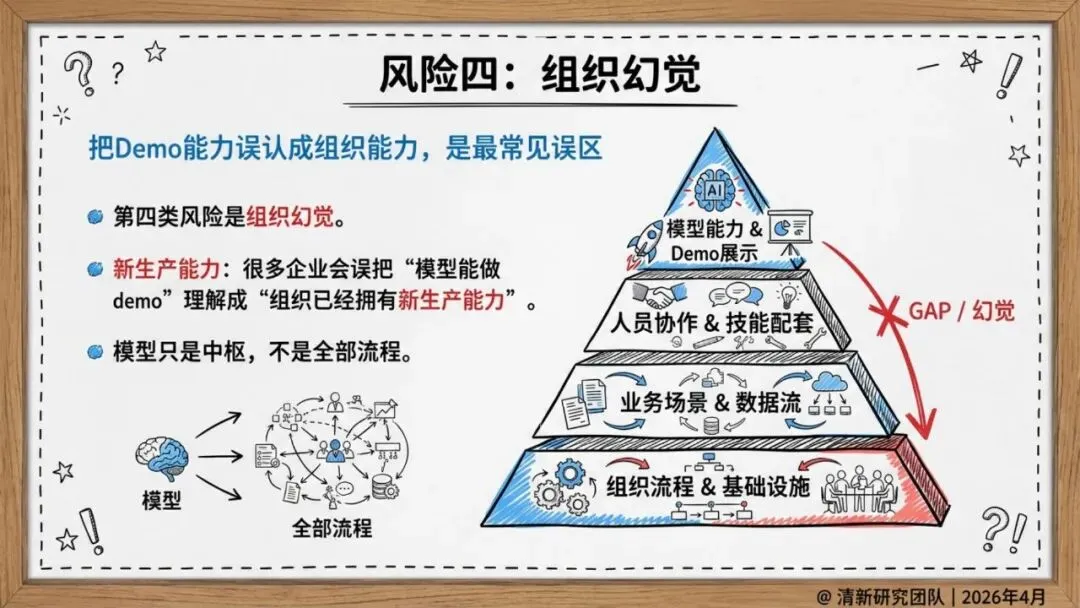 风险四：组织幻觉

把Demo能力误认成组织能力，是最常见误区

第四类风险是组织幻觉。

新生产能力：很多企业会误把“模型能做demo”理解成“组织已经拥有新生产能力”。

模型只是中枢，不是全部流程。

模型

全部流程

AI

模型能力 & Demo展示

人员协作 & 技能配套

业务场景 & 数据流

组织流程 & 基础设施

GAP / 幻觉

@ 清新研究团队 | 2026年4月